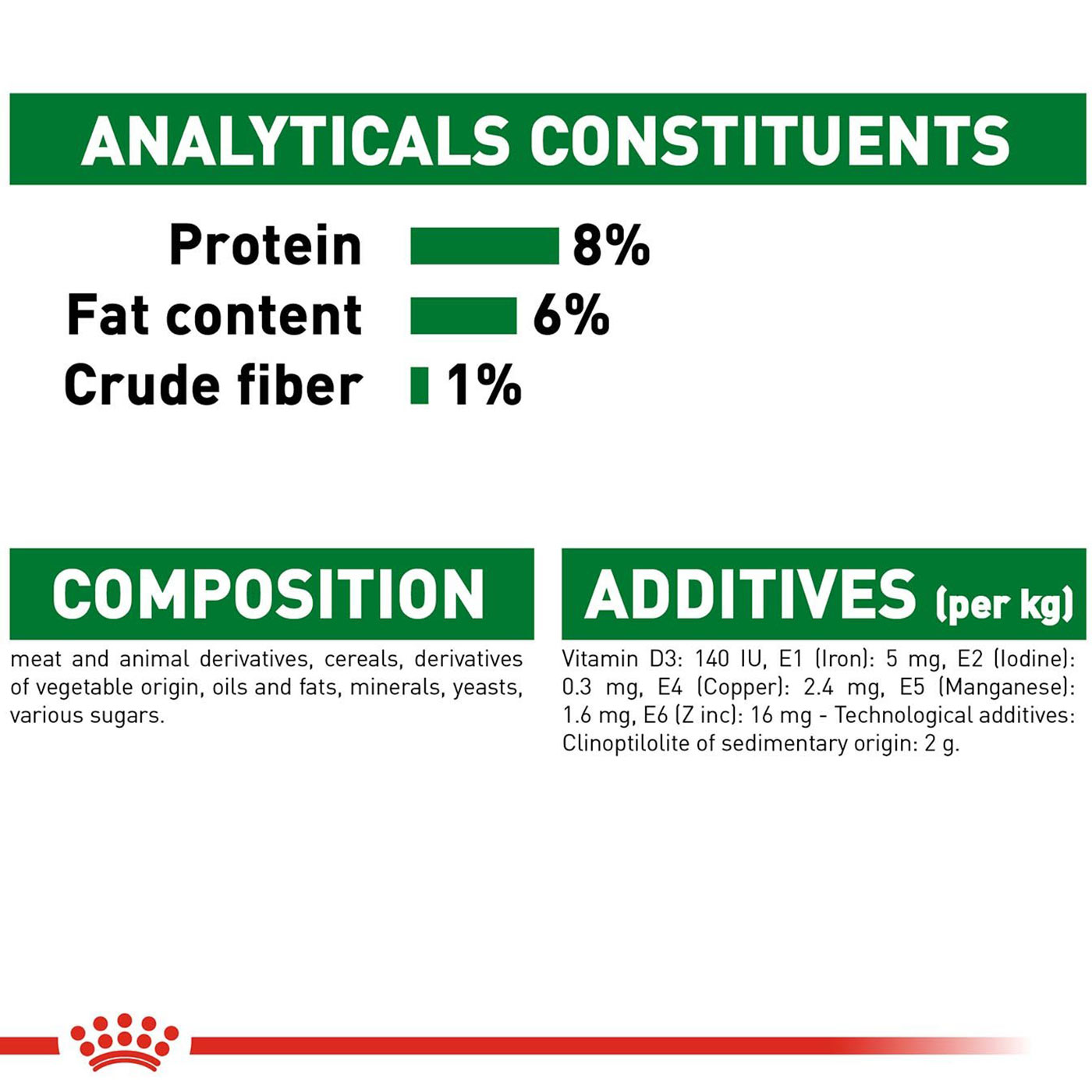 ANALYTICALS CONSTITUENTS

Protein 8%
Fat content 6%
Crude fiber 1%

COMPOSITION

meat and animal derivatives, cereals, derivatives of vegetable origin, oils and fats, minerals, yeasts, various sugars.

ADDITIVES (per kg)

Vitamin D3: 140 IU, E1 (Iron): 5 mg, E2 (Iodine): 0.3 mg, E4 (Copper): 2.4 mg, E5 (Manganese): 1.6 mg, E6 (Z inc): 16 mg - Technological additives: Clinoptilolite of sedimentary origin: 2 g.